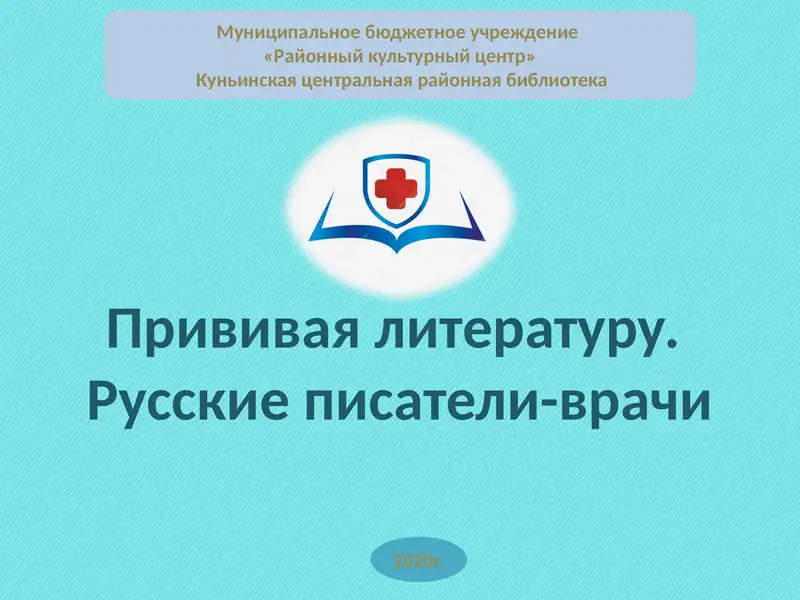 Муниципальное бюджетное учреждение
«Районный культурный центр»
Куньинская центральная районная библиотека

Прививая литературу.
Русские писатели-врачи

2020г.